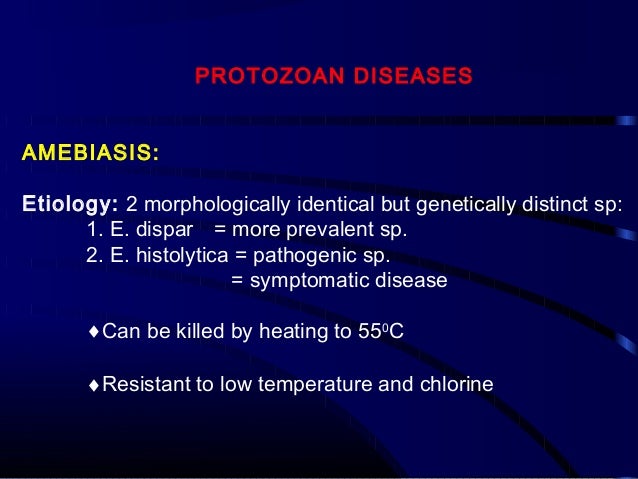 PROTOZOAN DISEASES

AMEBIASIS:

Etiology: 2 morphologically identical but genetically distinct sp:
1. E. dispar = more prevalent sp.
2. E. histolytica = pathogenic sp.
= symptomatic disease

♦Can be killed by heating to $55^0$C

♦Resistant to low temperature and chlorine